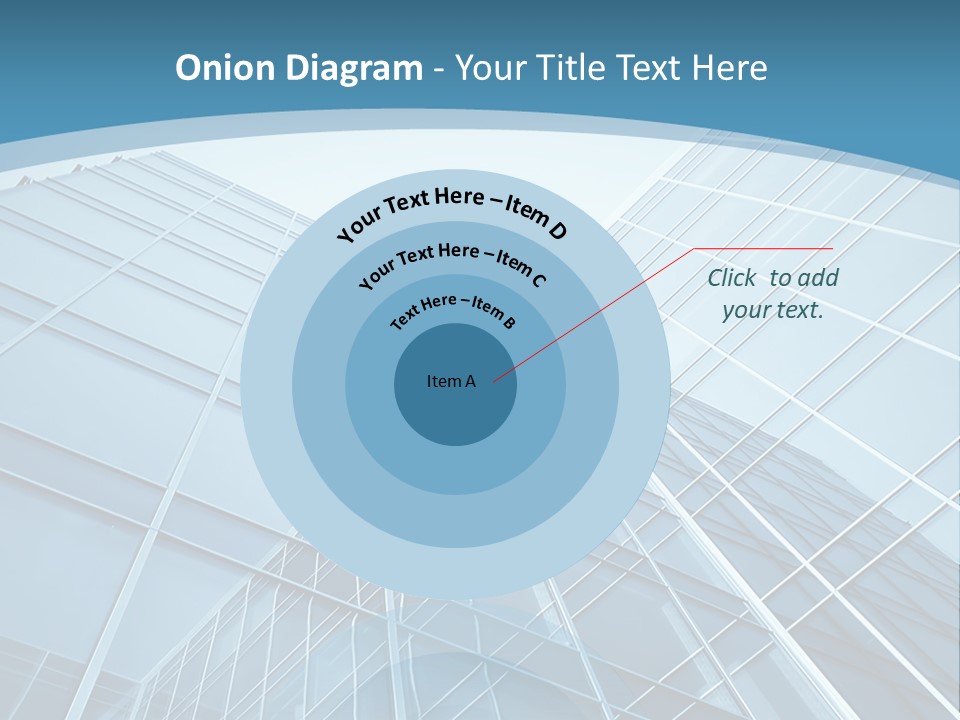 Onion Diagram - Your Title Text Here

Your Text Here – Item D

Your Text Here – Item C

Text Here – Item B

Item A

Click to add your text.